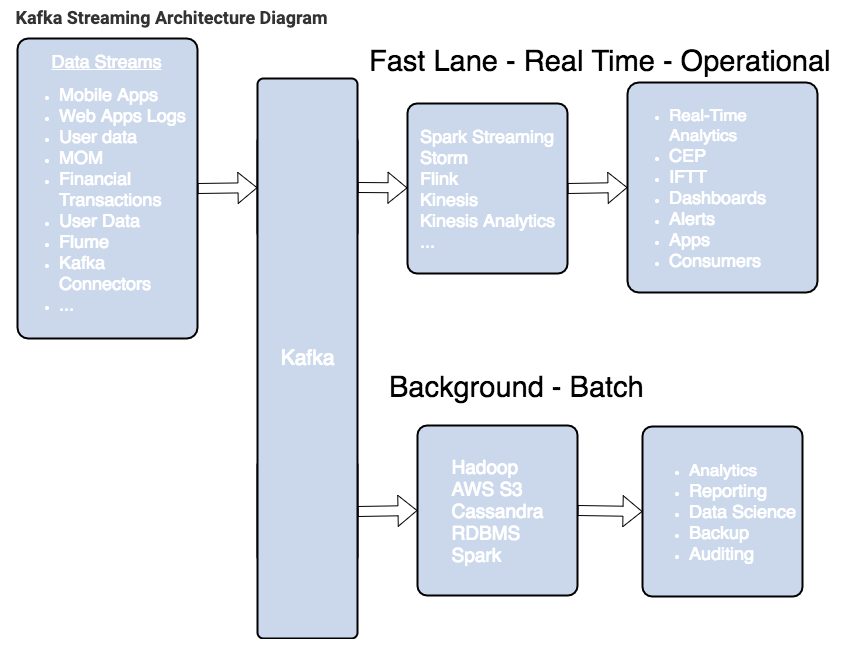 Kafka Streaming Architecture Diagram

Data Streams
- Mobile Apps
- Web Apps Logs
- User data
- MOM
- Financial Transactions
- User Data
- Flume
- Kafka Connectors
- ...

Kafka

Fast Lane - Real Time - Operational

Spark Streaming
Storm
Flink
Kinesis
Kinesis Analytics
...

- Real-Time Analytics
- CEP
- IFTT
- Dashboards
- Alerts
- Apps
- Consumers

Background - Batch

Hadoop
AWS S3
Cassandra
RDBMS
Spark

- Analytics
- Reporting
- Data Science
- Backup
- Auditing